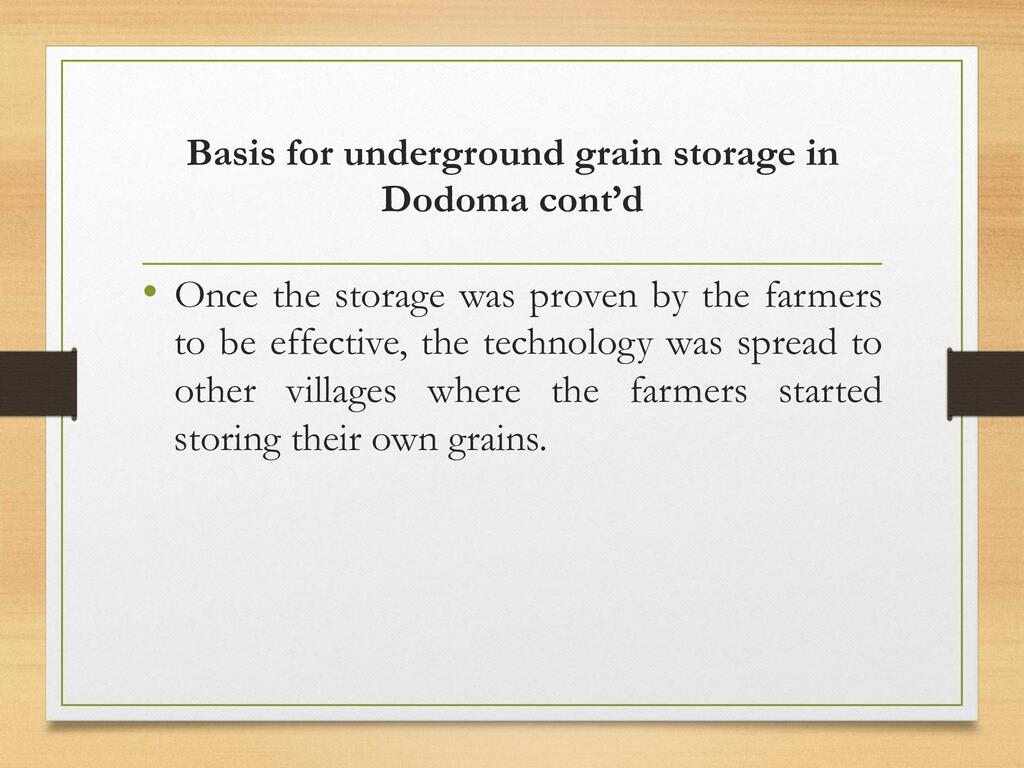 Basis for underground grain storage in Dodoma cont’d

• Once the storage was proven by the farmers to be effective, the technology was spread to other villages where the farmers started storing their own grains.